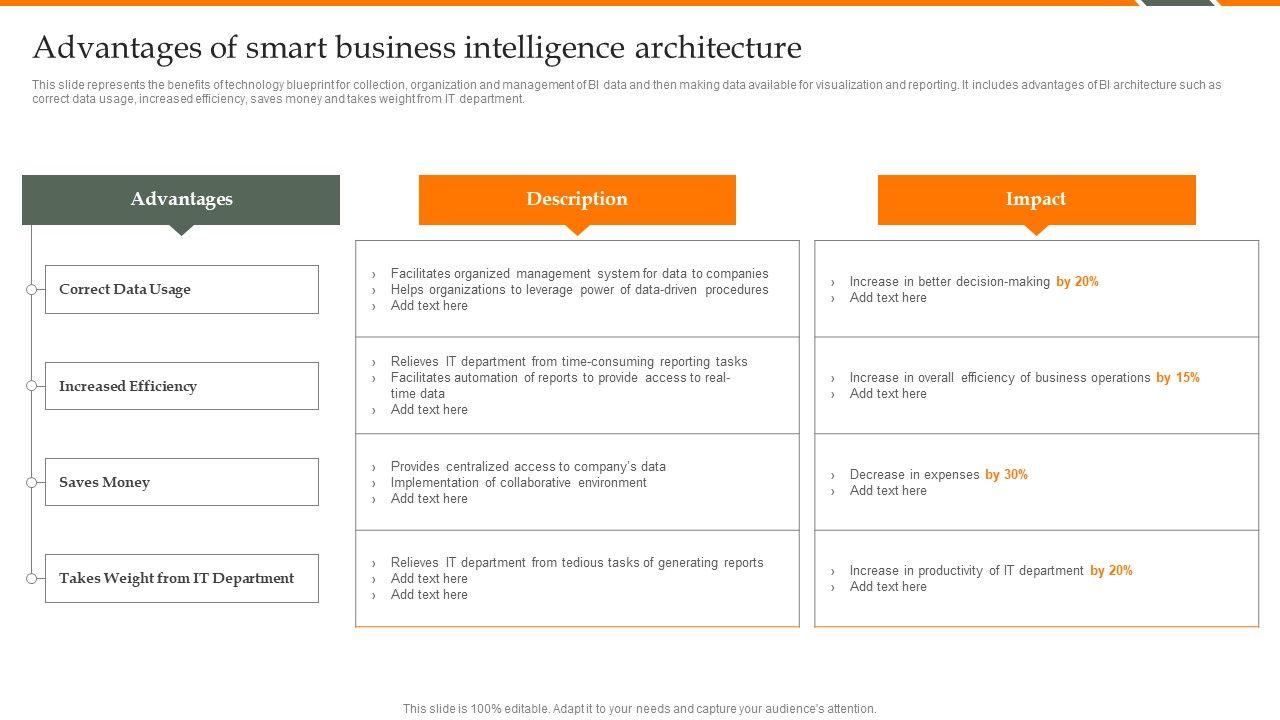 Advantages of smart business intelligence architecture

This slide represents the benefits of technology blueprint for collection, organization and management of BI data and then making data available for visualization and reporting. It includes advantages of BI architecture such as correct data usage, increased efficiency, saves money and takes weight from IT department.

| Advantages | Description | Impact |
|---|---|---|
| Correct Data Usage | › Facilitates organized management system for data to companies › Helps organizations to leverage power of data-driven procedures › Add text here | › Increase in better decision-making by 20% › Add text here |
| Increased Efficiency | › Relieves IT department from time-consuming reporting tasks › Facilitates automation of reports to provide access to real-time data › Add text here | › Increase in overall efficiency of business operations by 15% › Add text here |
| Saves Money | › Provides centralized access to company's data › Implementation of collaborative environment › Add text here | › Decrease in expenses by 30% › Add text here |
| Takes Weight from IT Department | › Relieves IT department from tedious tasks of generating reports › Add text here › Add text here | › Increase in productivity of IT department by 20% › Add text here |

This slide is 100% editable. Adapt it to your needs and capture your audience's attention.